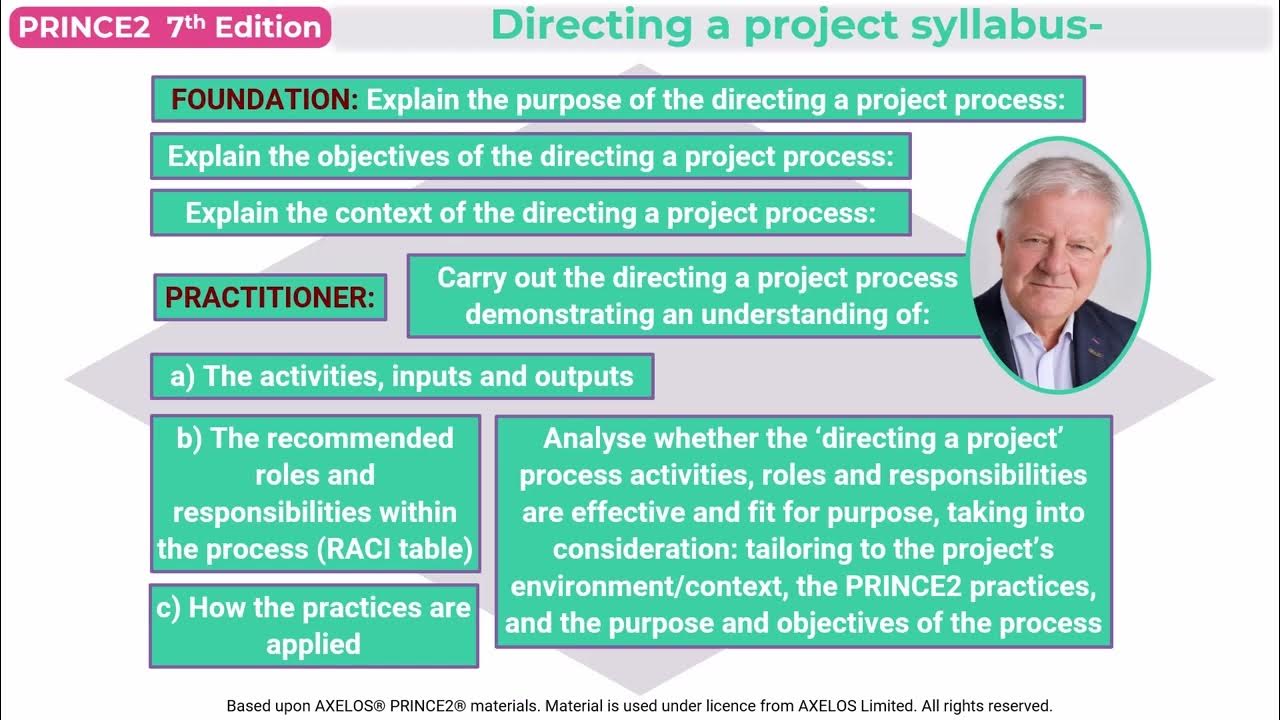 PRINCE2 7th Edition

Directing a project syllabus-

FOUNDATION: Explain the purpose of the directing a project process:

Explain the objectives of the directing a project process:

Explain the context of the directing a project process:

PRACTITIONER:

Carry out the directing a project process demonstrating an understanding of:

a) The activities, inputs and outputs

b) The recommended roles and responsibilities within the process (RACI table)

c) How the practices are applied

Analyse whether the 'directing a project' process activities, roles and responsibilities are effective and fit for purpose, taking into consideration: tailoring to the project's environment/context, the PRINCE2 practices, and the purpose and objectives of the process

Based upon AXELOS® PRINCE2® materials. Material is used under licence from AXELOS Limited. All rights reserved.